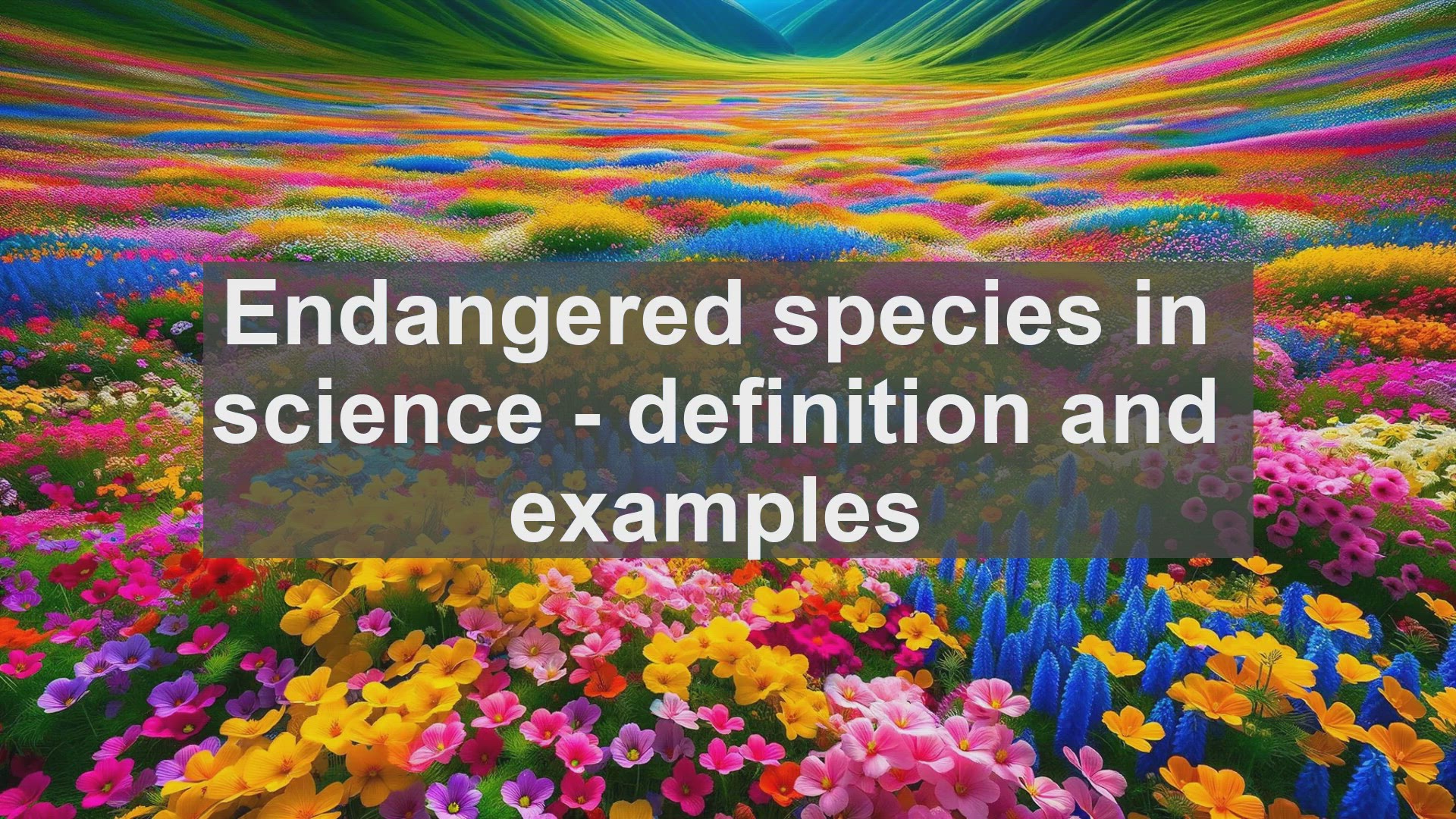 Endangered species in science - definition and examples